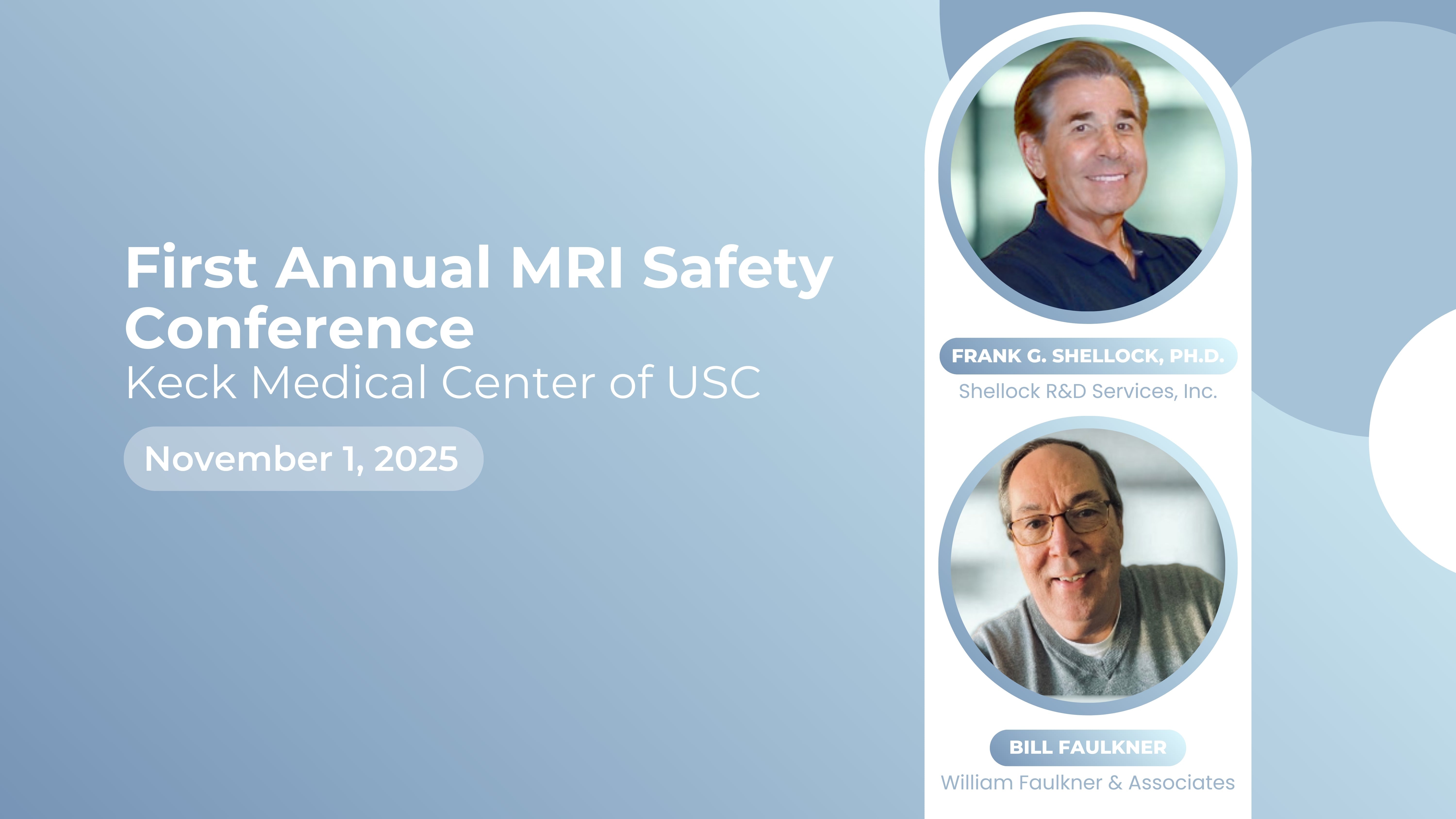 First Annual MRI Safety Conference
Keck Medical Center of USC

November 1, 2025

FRANK G. SHELLOCK, PH.D.
Shellock R&D Services, Inc.

BILL FAULKNER
William Faulkner & Associates